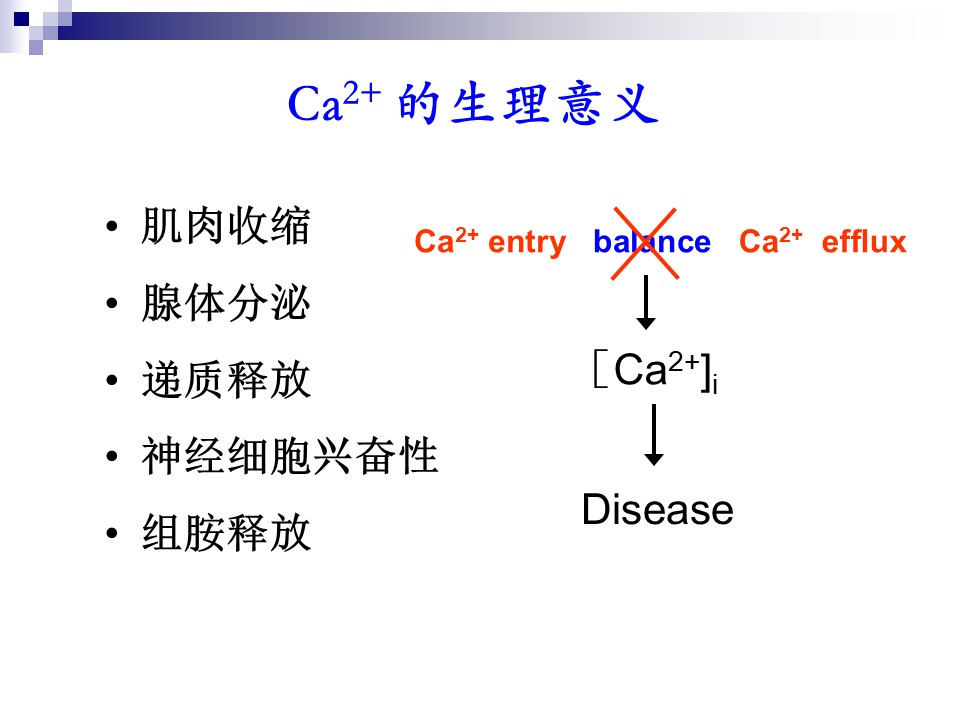 $Ca^{2+}$ 的生理意义

• 肌肉收缩
• 腺体分泌
• 递质释放
• 神经细胞兴奋性
• 组胺释放

$Ca^{2+}$ entry balance $Ca^{2+}$ efflux

$[Ca^{2+}]_i$

Disease